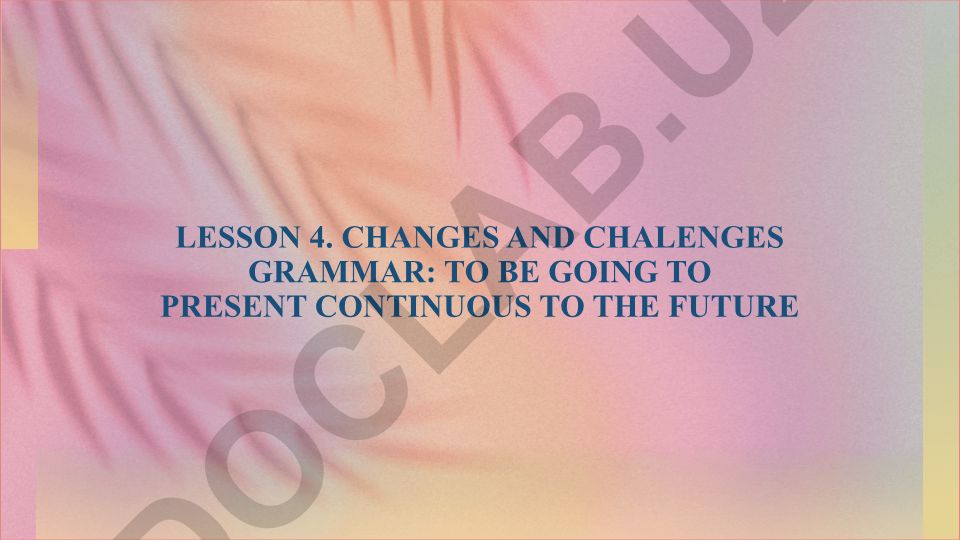 LESSON 4. CHANGES AND CHALENGES
GRAMMAR: TO BE GOING TO
PRESENT CONTINUOUS TO THE FUTURE

DOCLAB.UZ